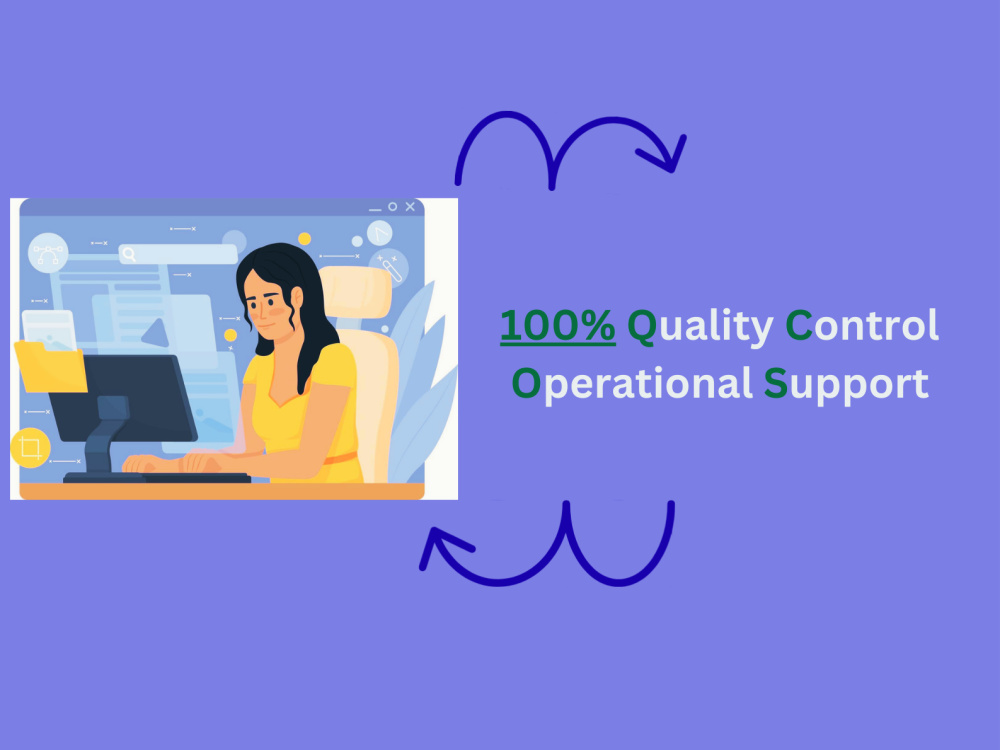 100% Quality Control
Operational Support